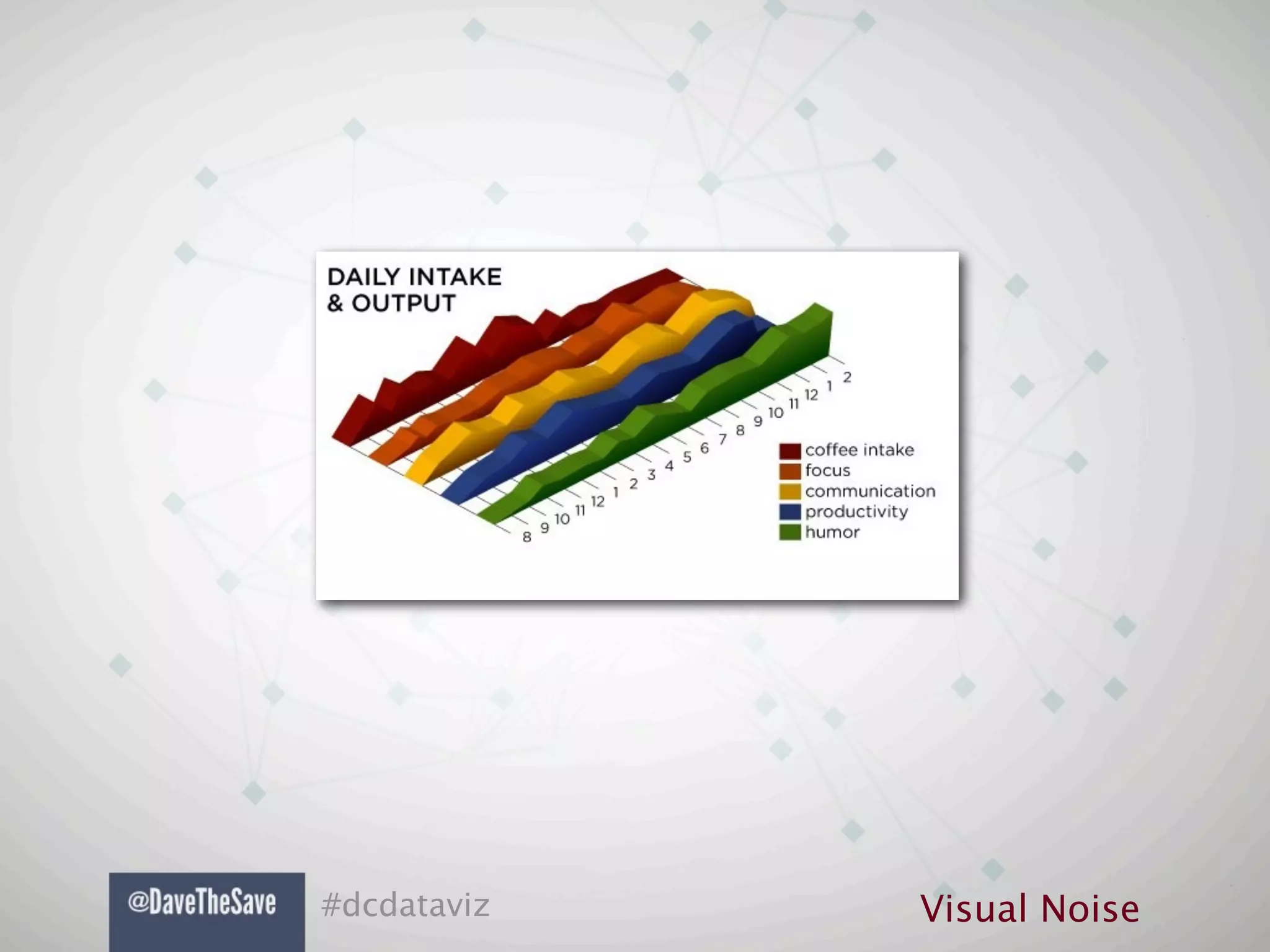 DAILY INTAKE
& OUTPUT

8 9 10 11 12 1 2 3 4 5 6 7 8 9 10 11 12 1 2

coffee intake
focus
communication
productivity
humor

@DaveTheSave

#dcdataviz

Visual Noise